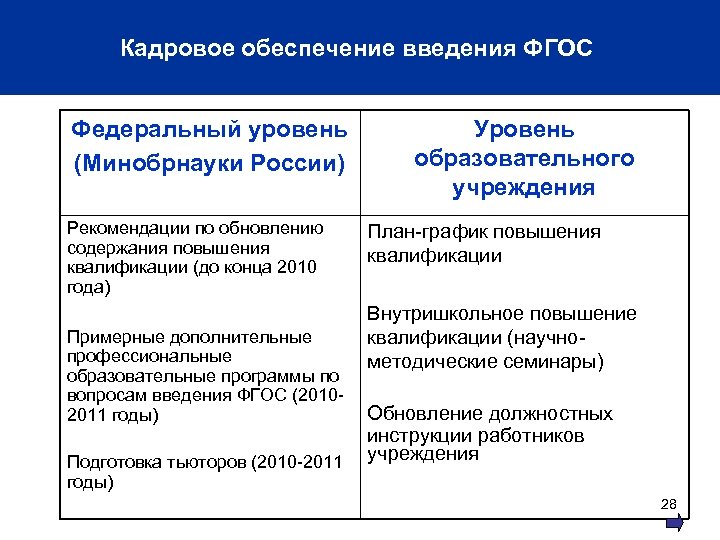 Кадровое обеспечение введения ФГОС

| Федеральный уровень (Минобрнауки России) | Уровень образовательного учреждения |
|---|---|
| Рекомендации по обновлению содержания повышения квалификации (до конца 2010 года)<br><br>Примерные дополнительные профессиональные образовательные программы по вопросам введения ФГОС (2010-2011 годы)<br><br>Подготовка тьюторов (2010-2011 годы) | План-график повышения квалификации<br><br>Внутришкольное повышение квалификации (научно-методические семинары)<br><br>Обновление должностных инструкции работников учреждения |

28